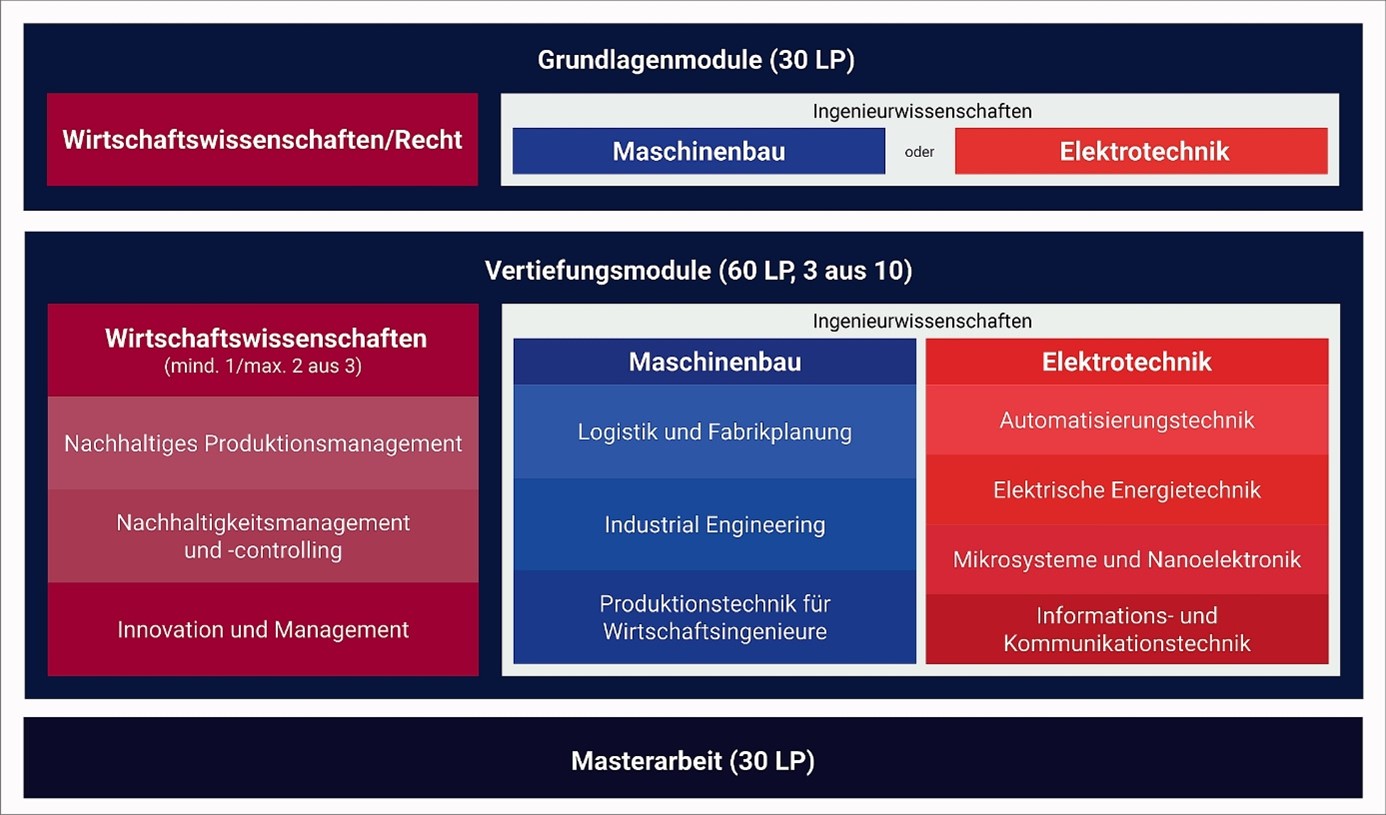 Grundlagenmodule (30 LP)

Wirtschaftswissenschaften/Recht

Ingenieurwissenschaften

Maschinenbau oder Elektrotechnik

Vertiefungsmodule (60 LP, 3 aus 10)

Wirtschaftswissenschaften
(mind. 1/max. 2 aus 3)

Nachhaltiges Produktionsmanagement

Nachhaltigkeitsmanagement und -controlling

Innovation und Management

Ingenieurwissenschaften

Maschinenbau

Logistik und Fabrikplanung

Industrial Engineering

Produktionstechnik für Wirtschaftsingenieure

Elektrotechnik

Automatisierungstechnik

Elektrische Energietechnik

Mikrosysteme und Nanoelektronik

Informations- und Kommunikationstechnik

Masterarbeit (30 LP)